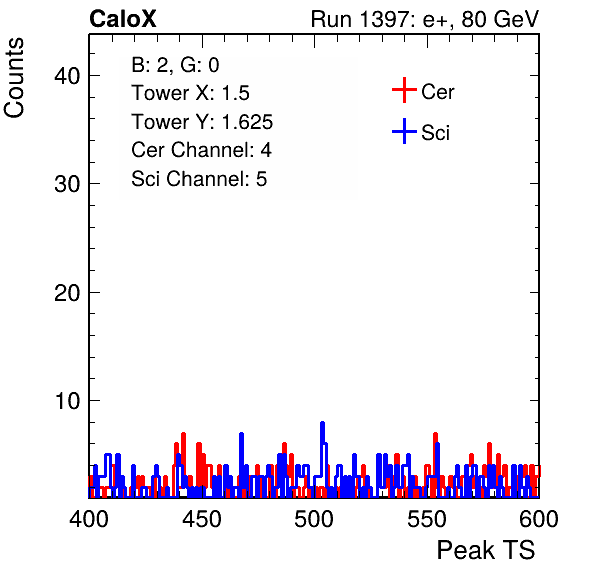 CaloX

Run 1397: e+, 80 GeV

Counts

B: 2, G: 0
Tower X: 1.5
Tower Y: 1.625
Cer Channel: 4
Sci Channel: 5

Cer
Sci

40
30
20
10

400
450
500
550
600

Peak TS